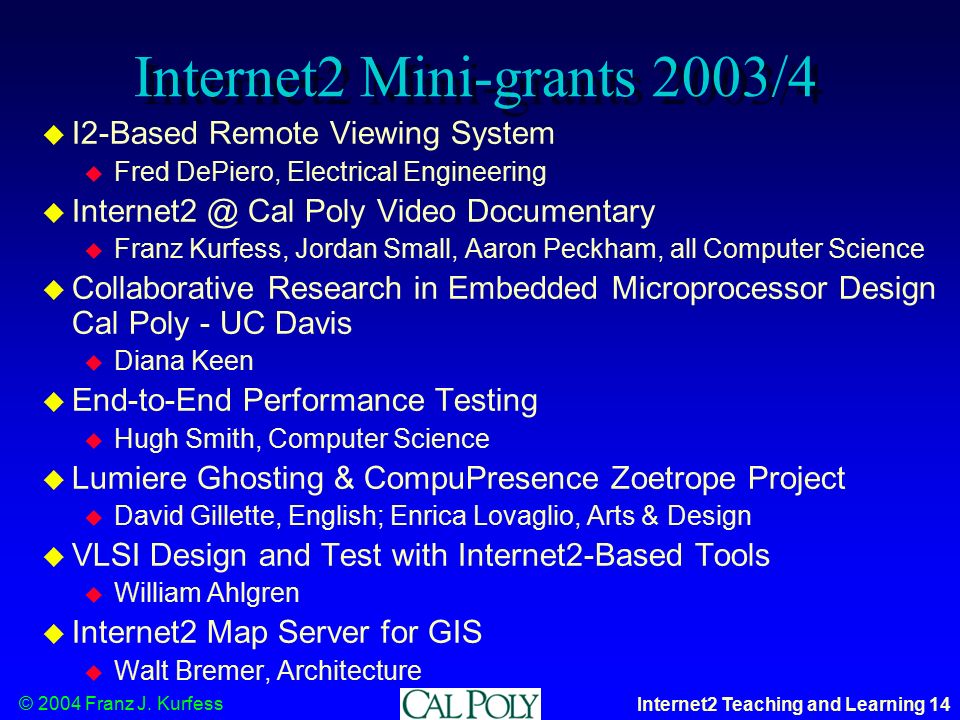 Internet2 Mini-grants 2003/4

I2-Based Remote Viewing System

Fred DePiero, Electrical Engineering

Internet2 @ Cal Poly Video Documentary

Franz Kurfess, Jordan Small, Aaron Peckham, all Computer Science

Collaborative Research in Embedded Microprocessor Design Cal Poly - UC Davis

Diana Keen

End-to-End Performance Testing

Hugh Smith, Computer Science

Lumiere Ghosting & CompuPresence Zoetrope Project

David Gillette, English; Enrica Lovaglio, Arts & Design

VLSI Design and Test with Internet2-Based Tools

William Ahlgren

Internet2 Map Server for GIS

Walt Bremer, Architecture

© 2004 Franz J. Kurfess

CAL POLY

Internet2 Teaching and Learning 14